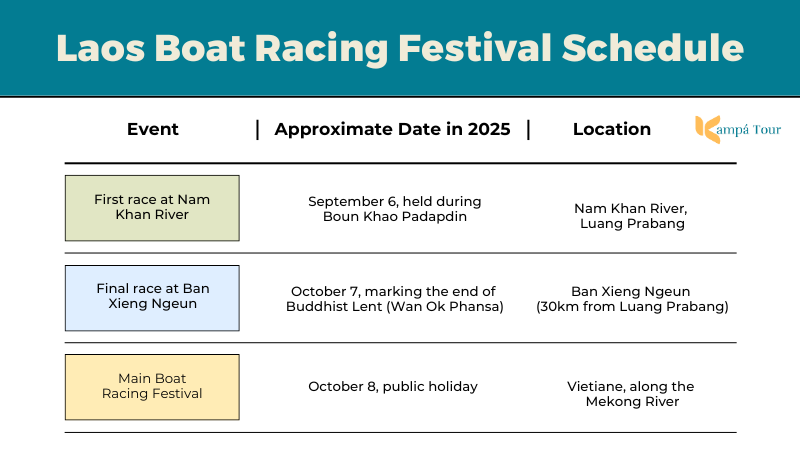 Laos Boat Racing Festival Schedule

Kampá Tour

| Event | Approximate Date in 2025 | Location |
|---|---|---|
| First race at Nam Khan River | September 6, held during Boun Khao Padapdin | Nam Khan River, Luang Prabang |
| Final race at Ban Xieng Ngeun | October 7, marking the end of Buddhist Lent (Wan Ok Phansa) | Ban Xieng Ngeun (30km from Luang Prabang) |
| Main Boat Racing Festival | October 8, public holiday | Vietiane, along the Mekong River |